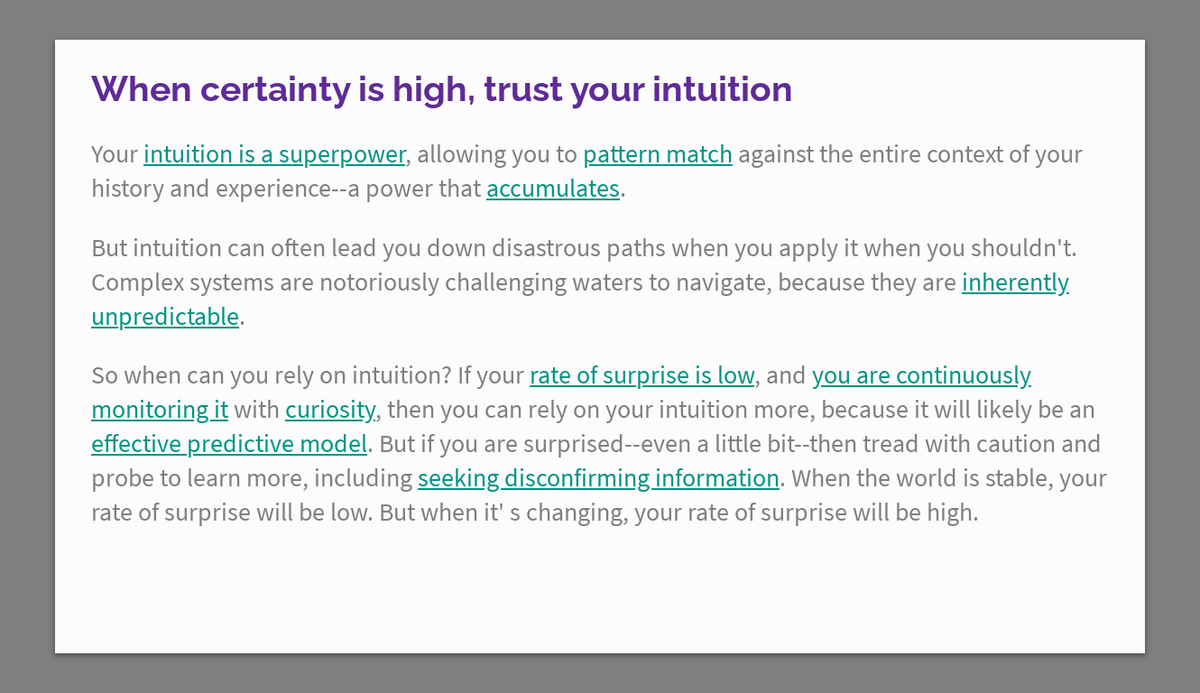 When certainty is high, trust your intuition

Your intuition is a superpower, allowing you to pattern match against the entire context of your history and experience--a power that accumulates.

But intuition can often lead you down disastrous paths when you apply it when you shouldn't. Complex systems are notoriously challenging waters to navigate, because they are inherently unpredictable.

So when can you rely on intuition? If your rate of surprise is low, and you are continuously monitoring it with curiosity, then you can rely on your intuition more, because it will likely be an effective predictive model. But if you are surprised--even a little bit--then tread with caution and probe to learn more, including seeking disconfirming information. When the world is stable, your rate of surprise will be low. But when it' s changing, your rate of surprise will be high.